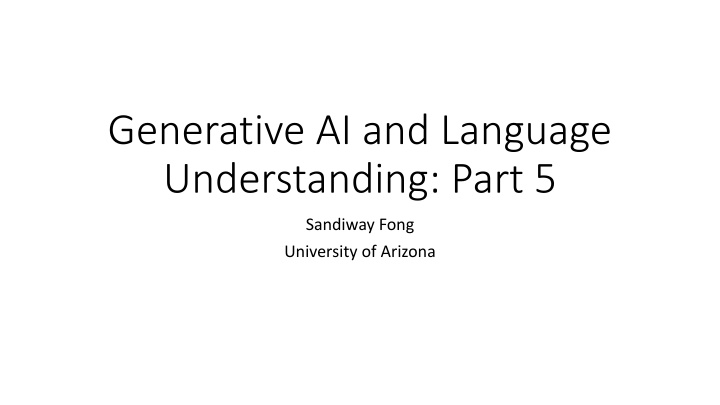 Generative AI and Language Understanding: Part 5

Sandiway Fong
University of Arizona